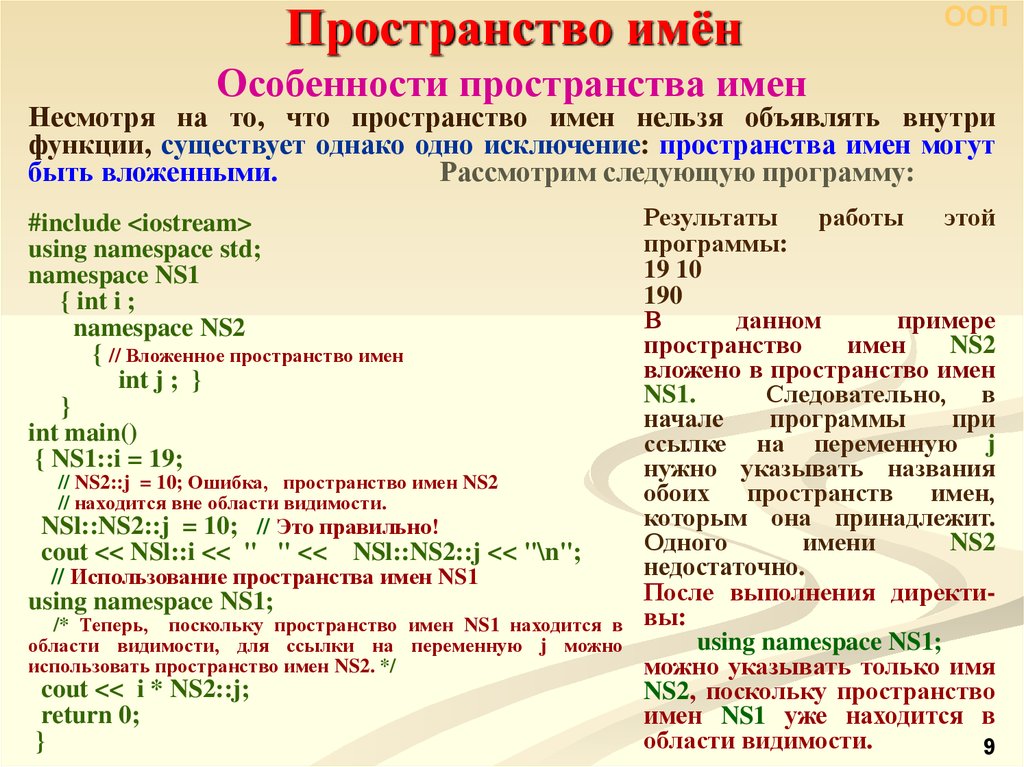 Пространство имён

ООП

Особенности пространства имен

Несмотря на то, что пространство имен нельзя объявлять внутри функции, существует однако одно исключение: пространства имен могут быть вложенными. Рассмотрим следующую программу:

#include <iostream>
using namespace std;
namespace NS1
{ int i ;
namespace NS2
{ // Вложенное пространство имен
int j ; }
}
int main()
{ NS1::i = 19;
// NS2::j = 10; Ошибка, пространство имен NS2
// находится вне области видимости.
NSl::NS2::j = 10; // Это правильно!
cout << NSl::i << " " << NSl::NS2::j << "\n";
// Использование пространства имен NS1
using namespace NS1;
/* Теперь, поскольку пространство имен NS1 находится в области видимости, для ссылки на переменную j можно использовать пространство имен NS2. */
cout << i * NS2::j;
return 0;
}

Результаты работы этой программы:
19 10
190
В данном примере пространство имен NS2 вложено в пространство имен NS1. Следовательно, в начале программы при ссылке на переменную j нужно указывать названия обоих пространств имен, которым она принадлежит. Одного имени NS2 недостаточно.
После выполнения директивы:
using namespace NS1;
можно указывать только имя NS2, поскольку пространство имен NS1 уже находится в области видимости.

9